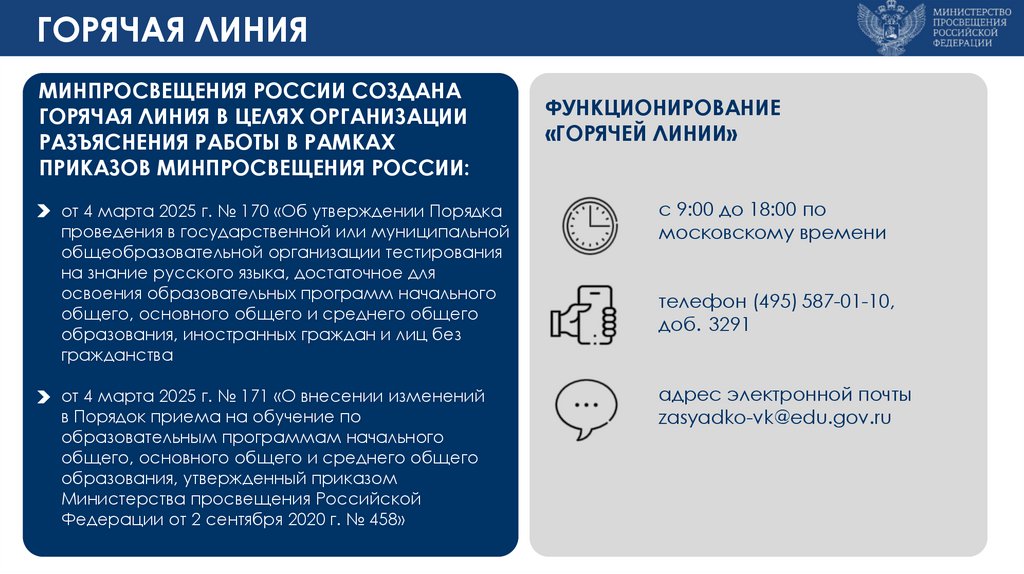 ГОРЯЧАЯ ЛИНИЯ

МИНИСТЕРСТВО ПРОСВЕЩЕНИЯ РОССИЙСКОЙ ФЕДЕРАЦИИ

МИНПРОСВЕЩЕНИЯ РОССИИ СОЗДАНА ГОРЯЧАЯ ЛИНИЯ В ЦЕЛЯХ ОРГАНИЗАЦИИ РАЗЪЯСНЕНИЯ РАБОТЫ В РАМКАХ ПРИКАЗОВ МИНПРОСВЕЩЕНИЯ РОССИИ:

от 4 марта 2025 г. № 170 «Об утверждении Порядка проведения в государственной или муниципальной общеобразовательной организации тестирования на знание русского языка, достаточное для освоения образовательных программ начального общего, основного общего и среднего общего образования, иностранных граждан и лиц без гражданства

от 4 марта 2025 г. № 171 «О внесении изменений в Порядок приема на обучение по образовательным программам начального общего, основного общего и среднего общего образования, утвержденный приказом Министерства просвещения Российской Федерации от 2 сентября 2020 г. № 458»

ФУНКЦИОНИРОВАНИЕ «ГОРЯЧЕЙ ЛИНИИ»

с 9:00 до 18:00 по московскому времени

телефон (495) 587-01-10, доб. 3291

адрес электронной почты zasyadko-vk@edu.gov.ru